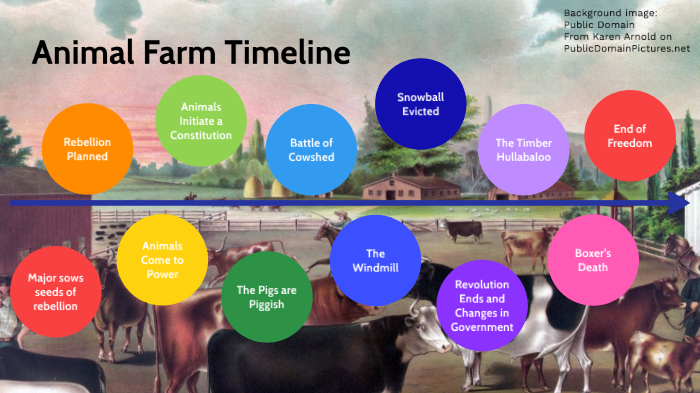 Animal Farm Timeline

Background image: Public Domain From Karen Arnold on PublicDomainPictures.net

Major sows seeds of rebellion

Rebellion Planned

Animals Come to Power

Animals Initiate a Constitution

The Pigs are Piggish

Battle of Cowshed

The Windmill

Snowball Evicted

Revolution Ends and Changes in Government

The Timber Hullabaloo

Boxer's Death

End of Freedom